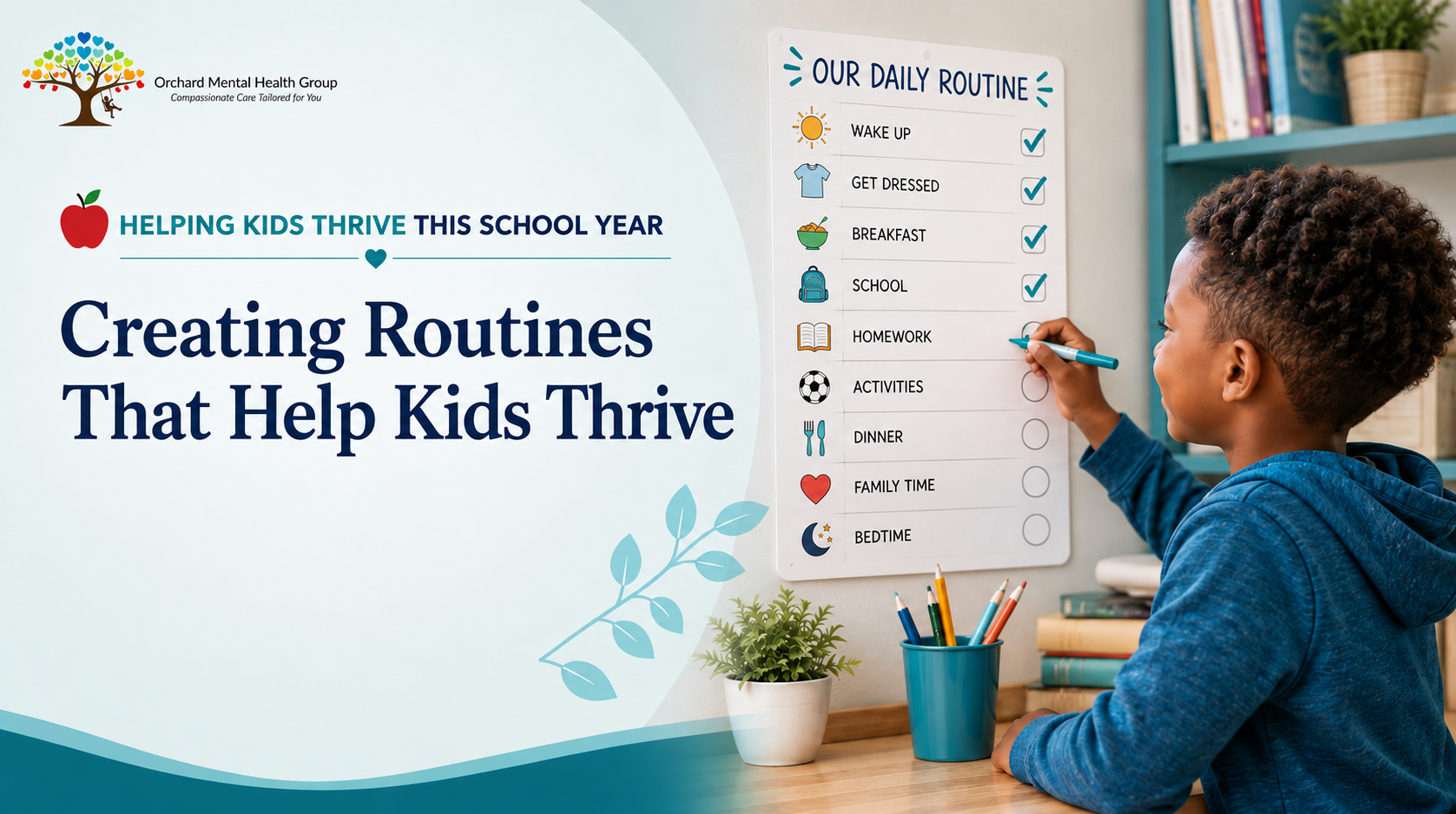 Orchard Mental Health Group
Compassionate Care Tailored for You

HELPING KIDS THRIVE THIS SCHOOL YEAR

Creating Routines That Help Kids Thrive

OUR DAILY ROUTINE

WAKE UP
GET DRESSED
BREAKFAST
SCHOOL
HOMEWORK
ACTIVITIES
DINNER
FAMILY TIME
BEDTIME